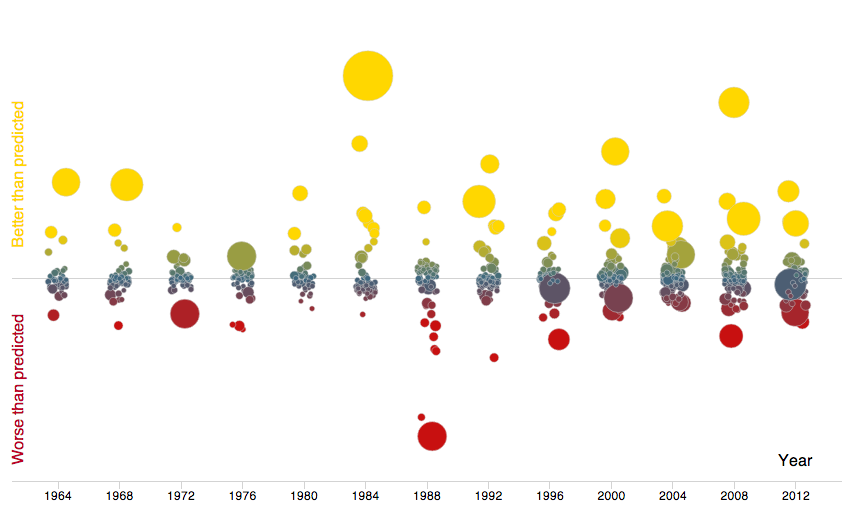 Better than predicted

Worse than predicted

Year

1964
1968
1972
1976
1980
1984
1988
1992
1996
2000
2004
2008
2012